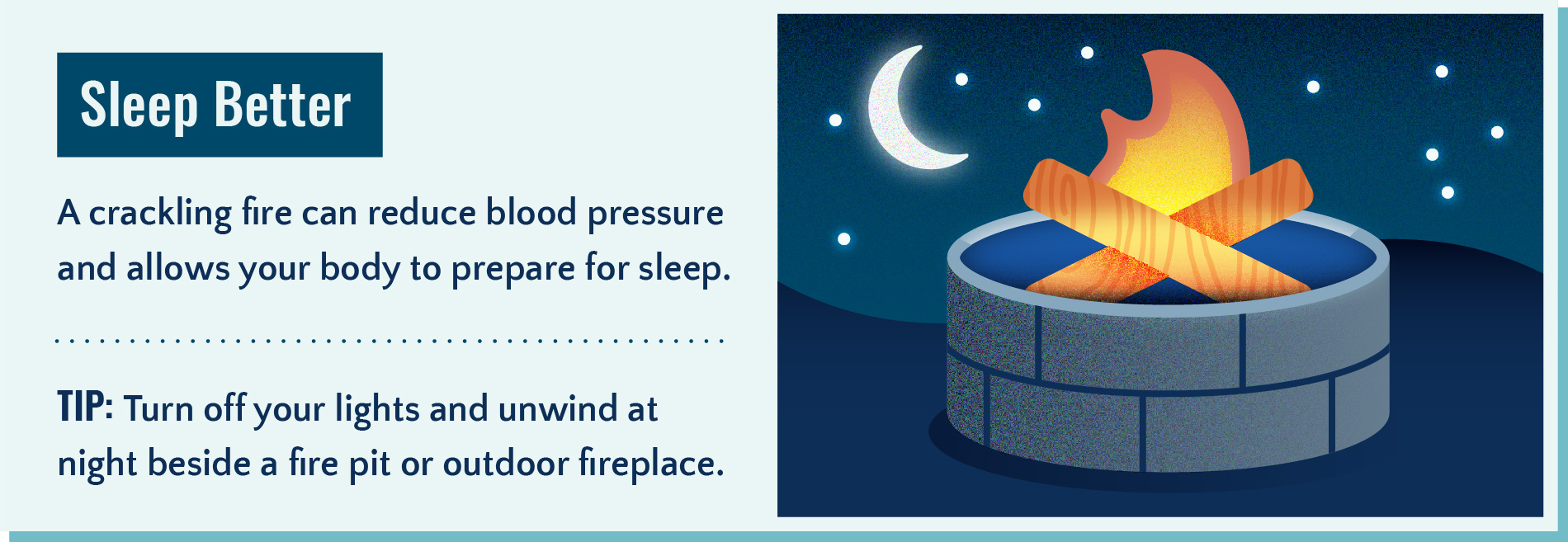 Sleep Better

A crackling fire can reduce blood pressure and allows your body to prepare for sleep.

TIP: Turn off your lights and unwind at night beside a fire pit or outdoor fireplace.